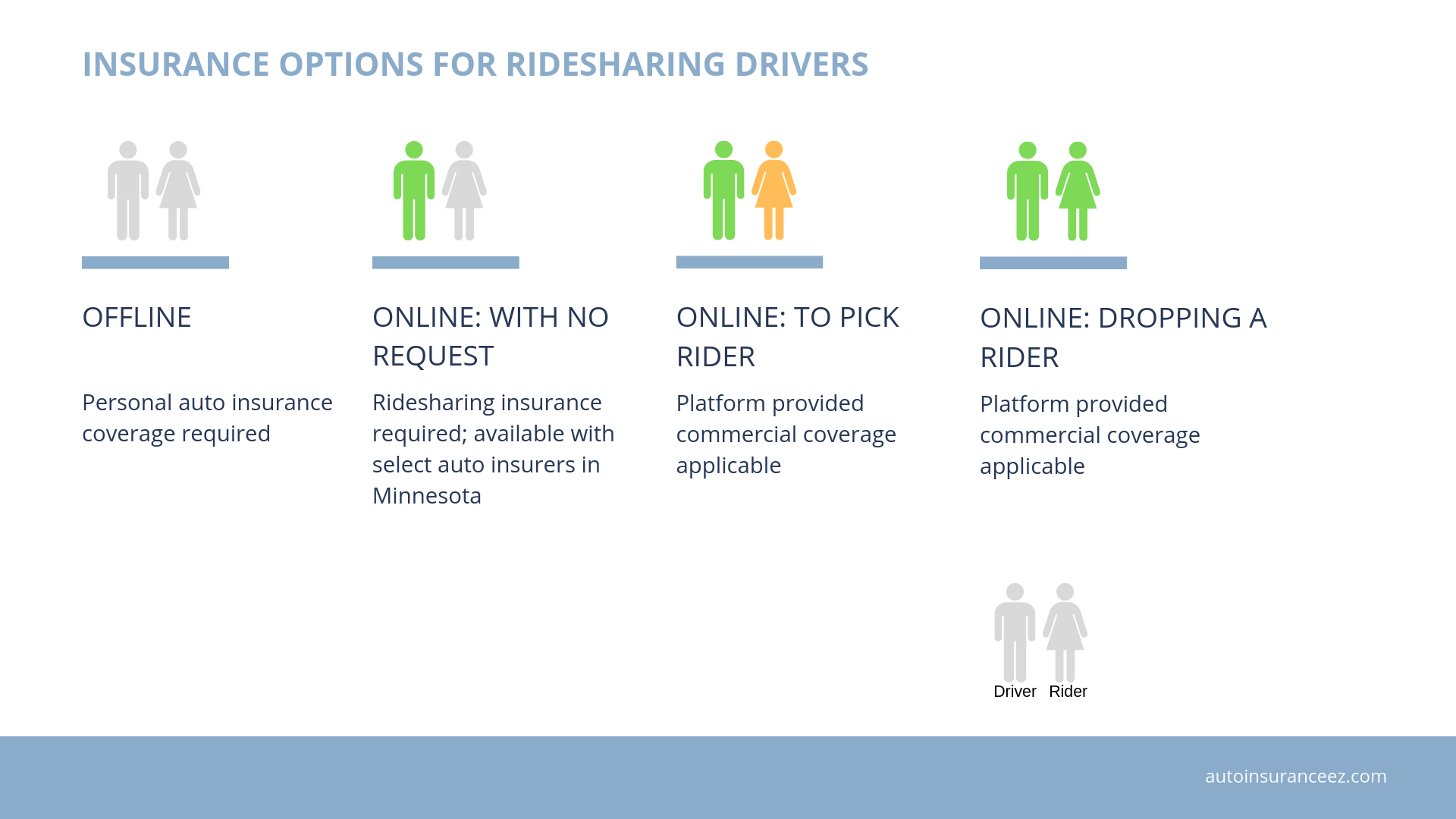 INSURANCE OPTIONS FOR RIDESHARING DRIVERS

OFFLINE

Personal auto insurance coverage required

ONLINE: WITH NO REQUEST

Ridesharing insurance required; available with select auto insurers in Minnesota

ONLINE: TO PICK RIDER

Platform provided commercial coverage applicable

ONLINE: DROPPING A RIDER

Platform provided commercial coverage applicable

Driver Rider

autoinsuranceez.com